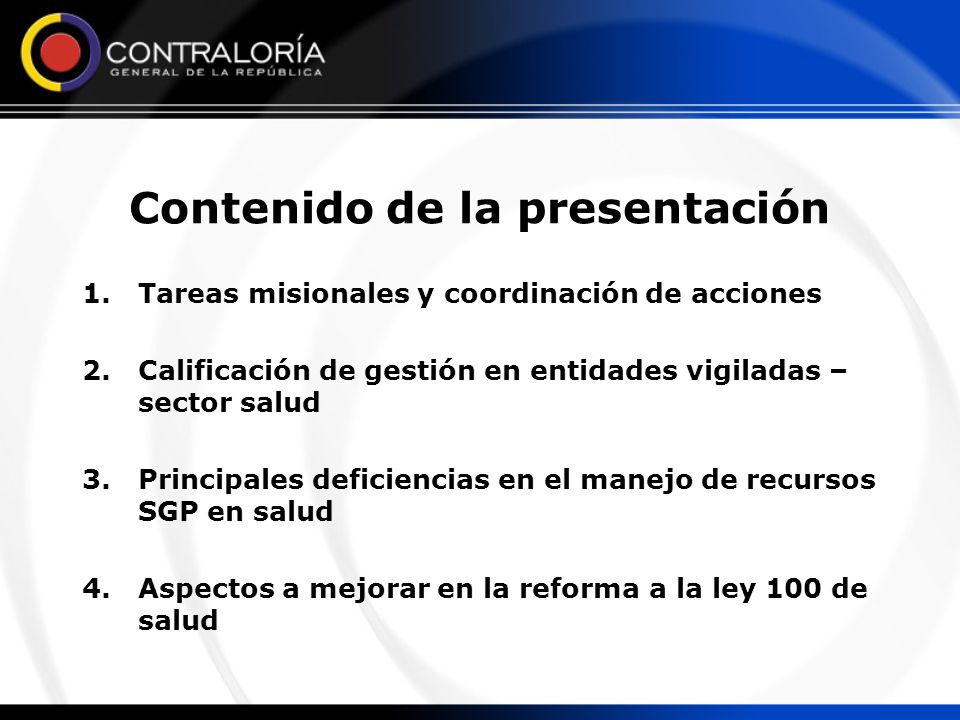 CONTRALORÍA
GENERAL DE LA REPÚBLICA

Contenido de la presentación

1. Tareas misionales y coordinación de acciones

2. Calificación de gestión en entidades vigiladas – sector salud

3. Principales deficiencias en el manejo de recursos SGP en salud

4. Aspectos a mejorar en la reforma a la ley 100 de salud